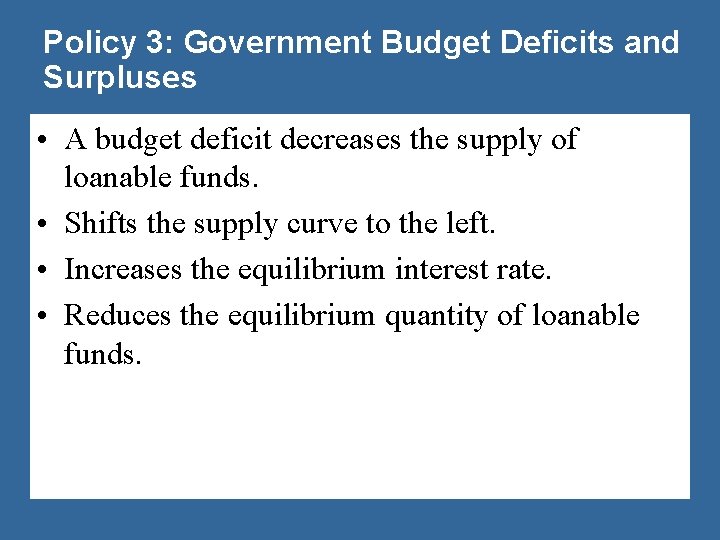 Policy 3: Government Budget Deficits and Surpluses

• A budget deficit decreases the supply of loanable funds.
• Shifts the supply curve to the left.
• Increases the equilibrium interest rate.
• Reduces the equilibrium quantity of loanable funds.